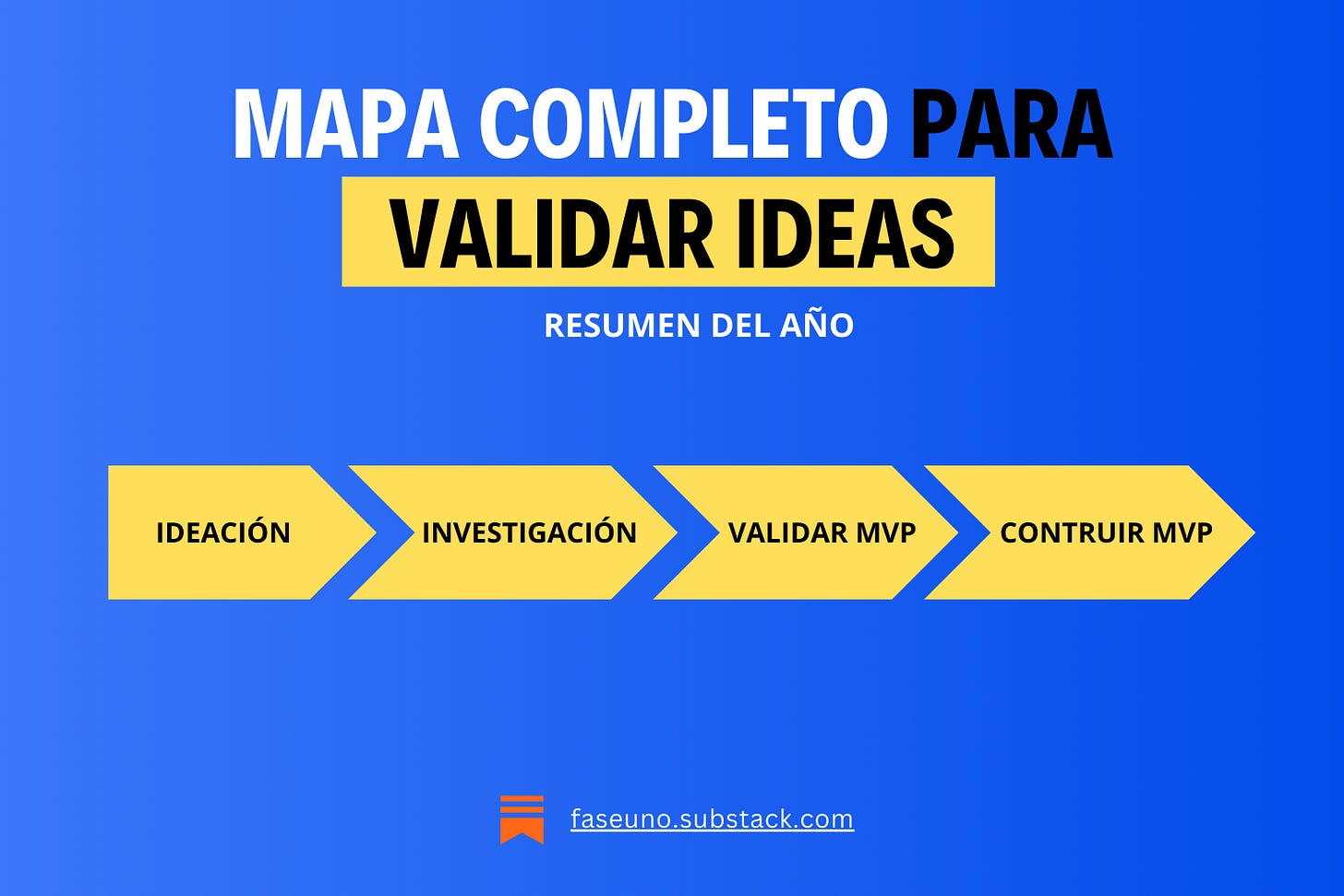 MAPA COMPLETO PARA
VALIDAR IDEAS

RESUMEN DEL AÑO

IDEACIÓN
INVESTIGACIÓN
VALIDAR MVP
CONTRUIR MVP

faseuno.substack.com